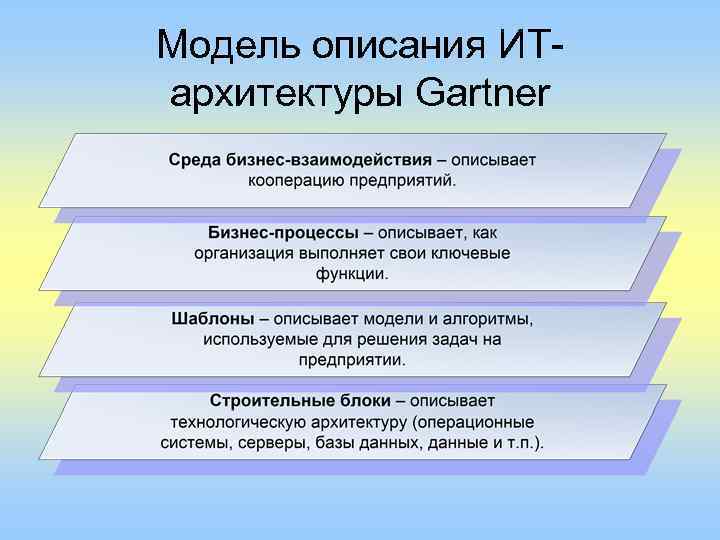 Модель описания ИТ-архитектуры Gartner

Среда бизнес-взаимодействия – описывает кооперацию предприятий.

Бизнес-процессы – описывает, как организация выполняет свои ключевые функции.

Шаблоны – описывает модели и алгоритмы, используемые для решения задач на предприятии.

Строительные блоки – описывает технологическую архитектуру (операционные системы, серверы, базы данных, данные и т.п.).